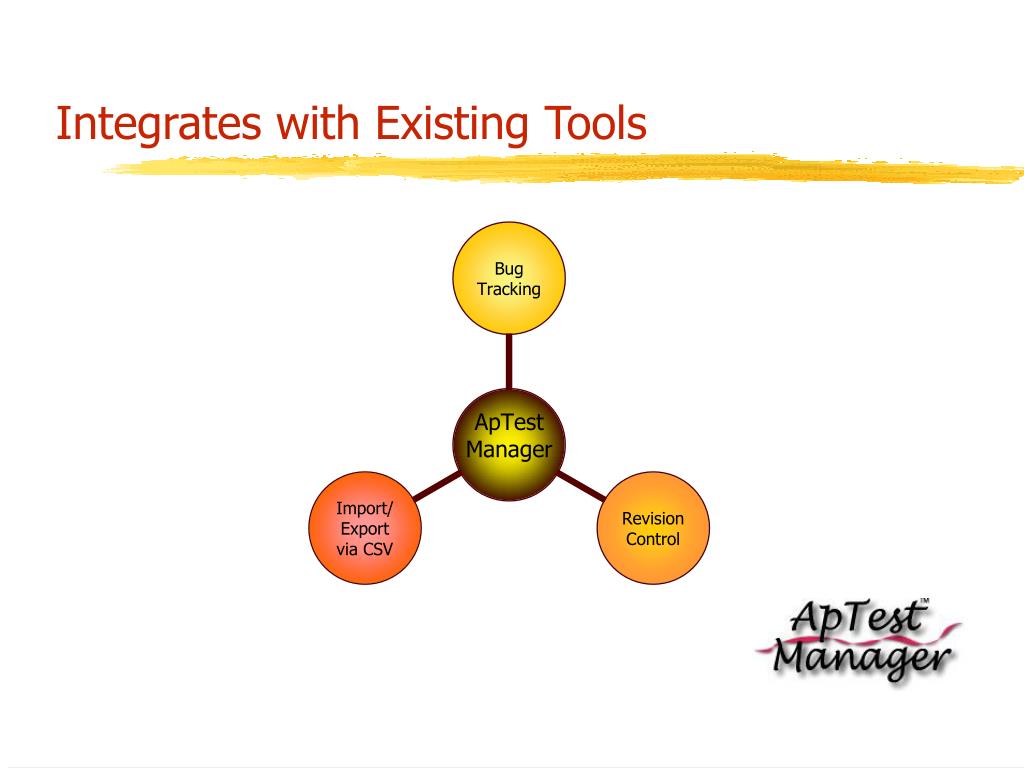 Integrates with Existing Tools

Bug Tracking

ApTest Manager

Import/ Export via CSV

Revision Control

ApTest™ Manager